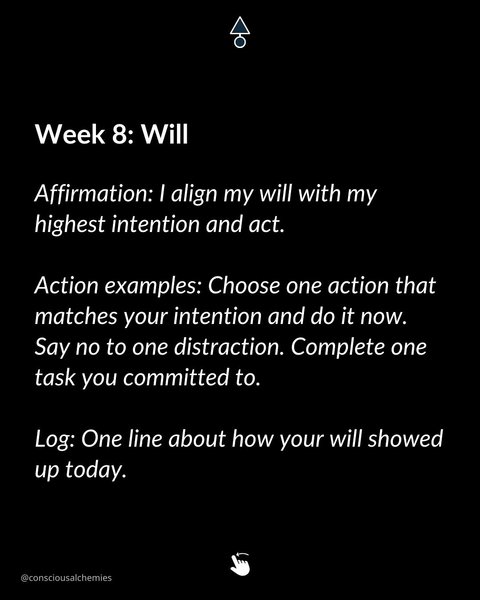 Week 8: Will

Affirmation: I align my will with my highest intention and act.

Action examples: Choose one action that matches your intention and do it now. Say no to one distraction. Complete one task you committed to.

Log: One line about how your will showed up today.

@consciousalchemies